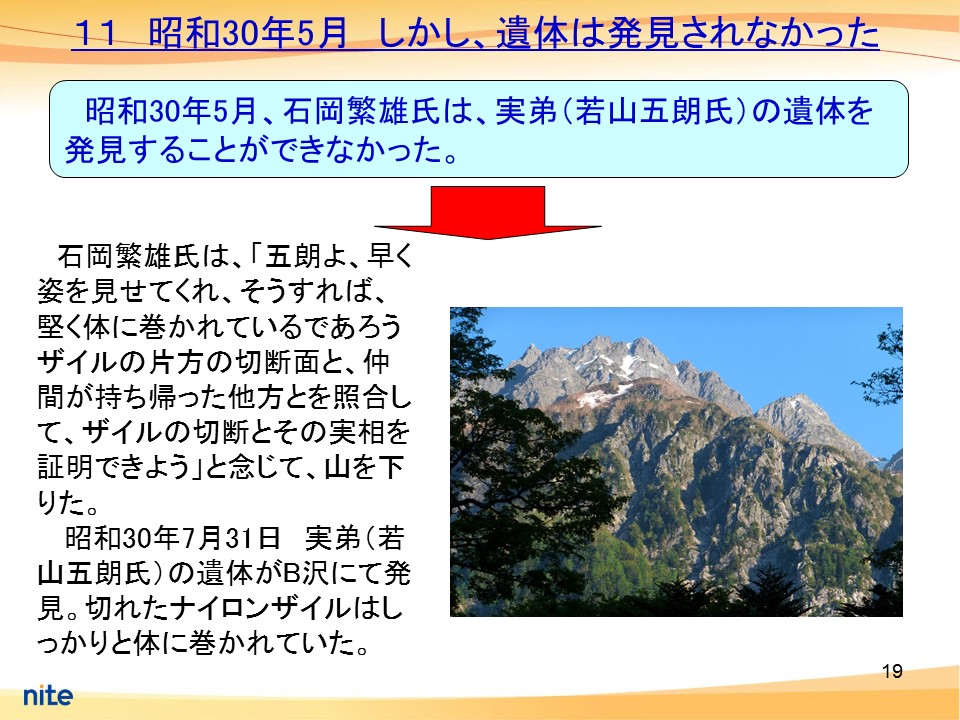 １１　昭和30年5月　しかし、遺体は発見されなかった

昭和30年5月、石岡繁雄氏は、実弟（若山五朗氏）の遺体を発見することができなかった。

石岡繁雄氏は、「五朗よ、早く姿を見せてくれ、そうすれば、堅く体に巻かれているであろうザイルの片方の切断面と、仲間が持ち帰った他方とを照合して、ザイルの切断とその実相を証明できよう」と念じて、山を下りた。

昭和30年7月31日　実弟（若山五朗氏）の遺体がB沢にて発見。切れたナイロンザイルはしっかりと体に巻かれていた。

19

nite